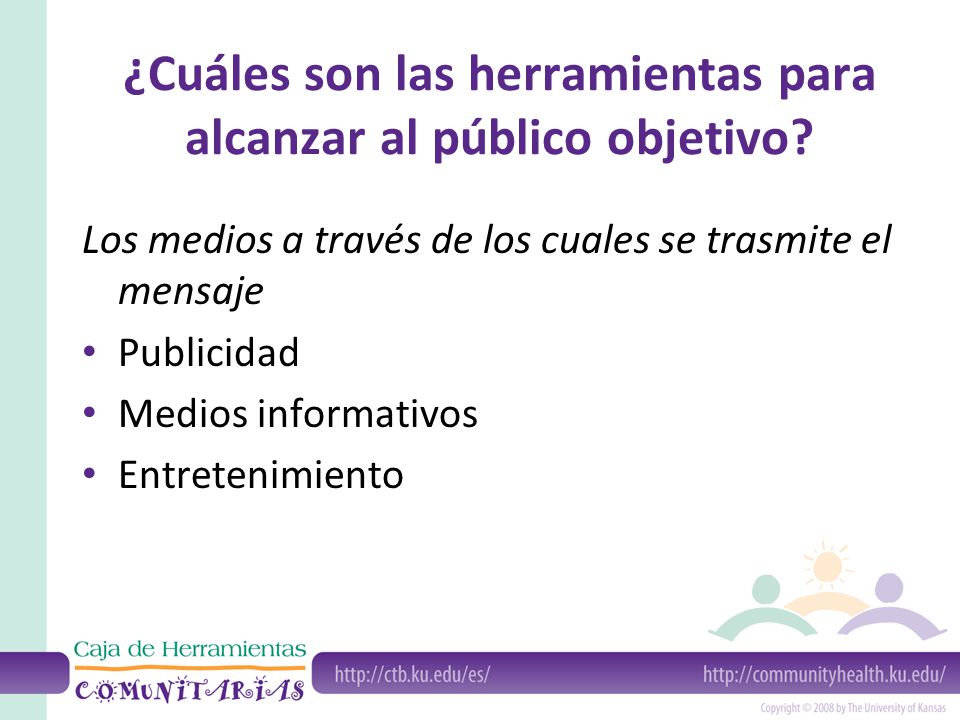 ¿Cuáles son las herramientas para alcanzar al público objetivo?

Los medios a través de los cuales se trasmite el mensaje

• Publicidad
• Medios informativos
• Entretenimiento

Caja de Herramientas
COMUNITARIAS

http://ctb.ku.edu/es/

http://communityhealth.ku.edu/

Copyright © 2008 by The University of Kansas